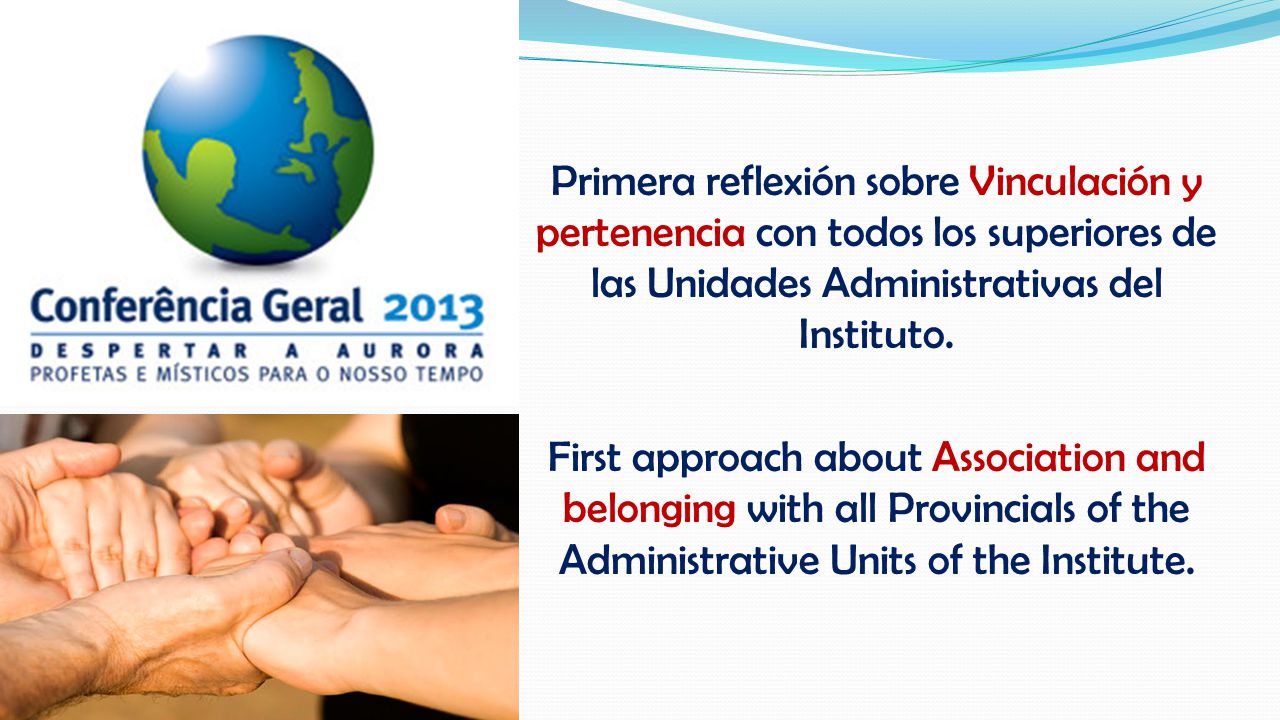 Conferência Geral 2013
DESPERTAR A AURORA
PROFETAS E MÍSTICOS PARA O NOSSO TEMPO

Primera reflexión sobre Vinculación y pertenencia con todos los superiores de las Unidades Administrativas del Instituto.

First approach about Association and belonging with all Provincials of the Administrative Units of the Institute.